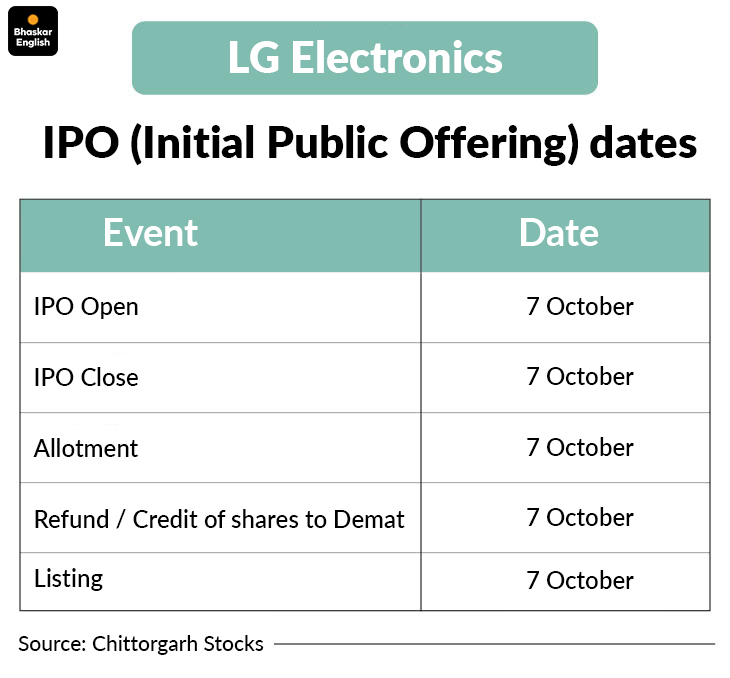 Bhaskar English

LG Electronics

IPO (Initial Public Offering) dates

| Event | Date |
|---|---|
| IPO Open | 7 October |
| IPO Close | 7 October |
| Allotment | 7 October |
| Refund / Credit of shares to Demat | 7 October |
| Listing | 7 October |

Source: Chittorgarh Stocks